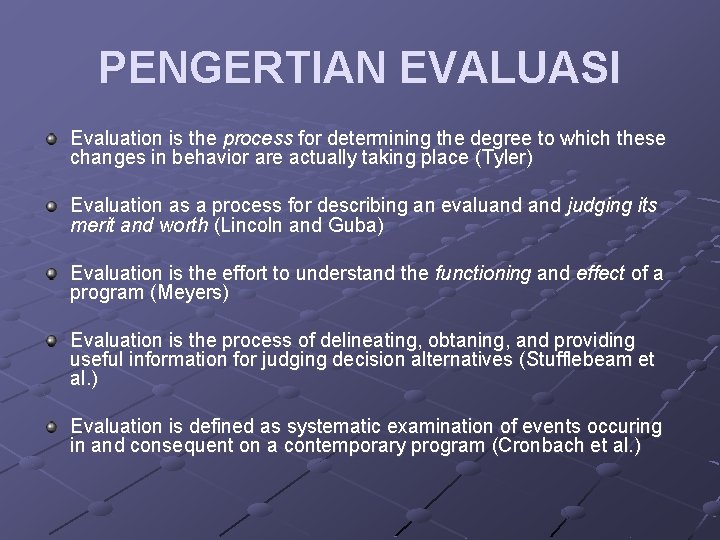 PENGERTIAN EVALUASI

Evaluation is the process for determining the degree to which these changes in behavior are actually taking place (Tyler)

Evaluation as a process for describing an evaluand and judging its merit and worth (Lincoln and Guba)

Evaluation is the effort to understand the functioning and effect of a program (Meyers)

Evaluation is the process of delineating, obtaning, and providing useful information for judging decision alternatives (Stufflebeam et al.)

Evaluation is defined as systematic examination of events occuring in and consequent on a contemporary program (Cronbach et al.)